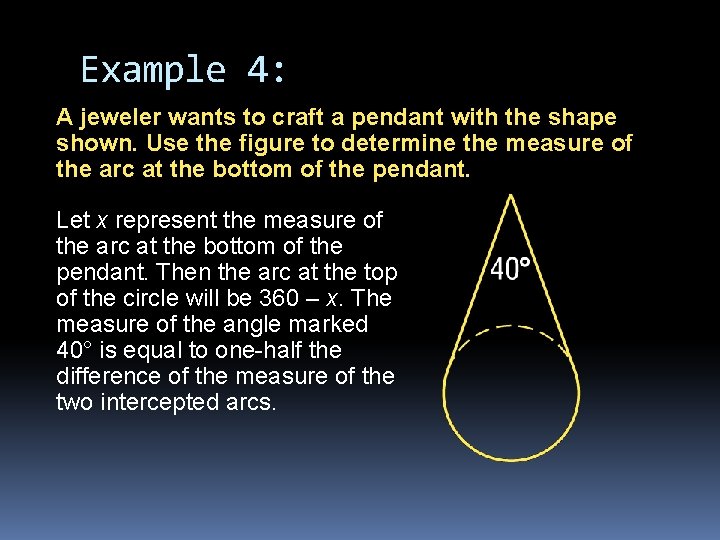 Example 4:

A jeweler wants to craft a pendant with the shape shown. Use the figure to determine the measure of the arc at the bottom of the pendant.

Let $x$ represent the measure of the arc at the bottom of the pendant. Then the arc at the top of the circle will be $360 - x$. The measure of the angle marked $40°$ is equal to one-half the difference of the measure of the two intercepted arcs.

$40°$